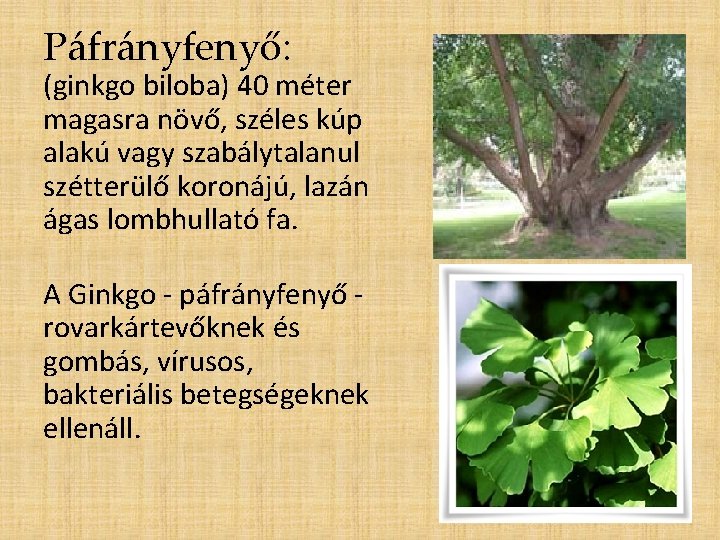 Páfrányfenyő:
(ginkgo biloba) 40 méter magasra növő, széles kúp alakú vagy szabálytalanul szétterülő koronájú, lazán ágas lombhullató fa.

A Ginkgo - páfrányfenyő - rovarkártevőknek és gombás, vírusos, bakteriális betegségeknek ellenáll.